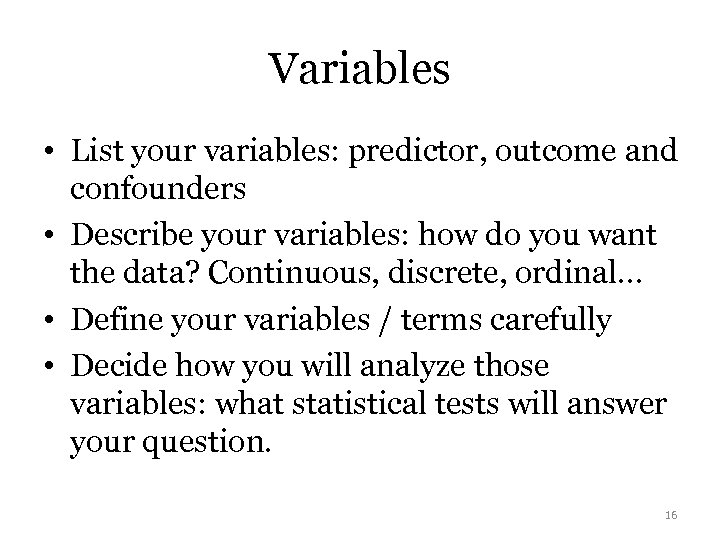 Variables

• List your variables: predictor, outcome and confounders
• Describe your variables: how do you want the data? Continuous, discrete, ordinal…
• Define your variables / terms carefully
• Decide how you will analyze those variables: what statistical tests will answer your question.

16